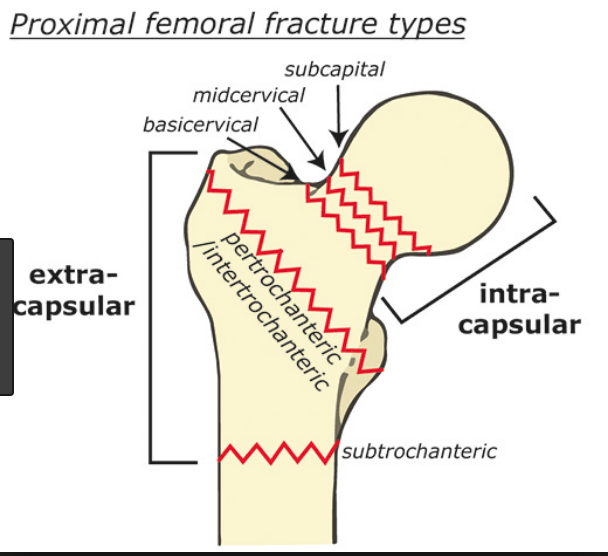 Proximal femoral fracture types

subcapital

midcervical

basicervical

extra-capsular

pertrochanteric /intertrochanteric

intra-capsular

subtrochanteric